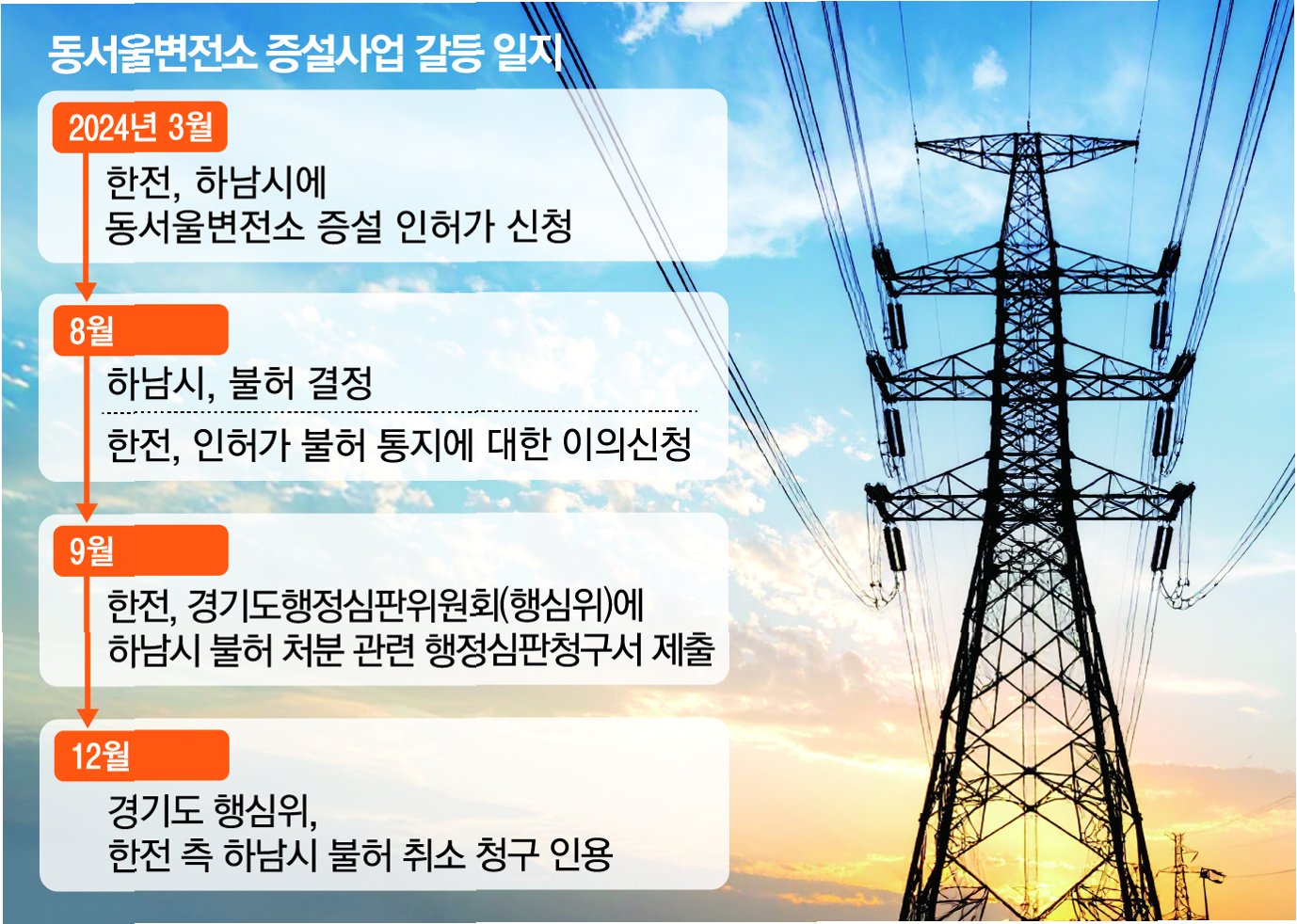 동서울변전소 증설사업 갈등 일지

2024년 3월

한전, 하남시에 동서울변전소 증설 인허가 신청

8월

하남시, 불허 결정

한전, 인허가 불허 통지에 대한 이의신청

9월

한전, 경기도행정심판위원회(행심위)에 하남시 불허 처분 관련 행정심판청구서 제출

12월

경기도 행심위, 한전 측 하남시 불허 취소 청구 인용